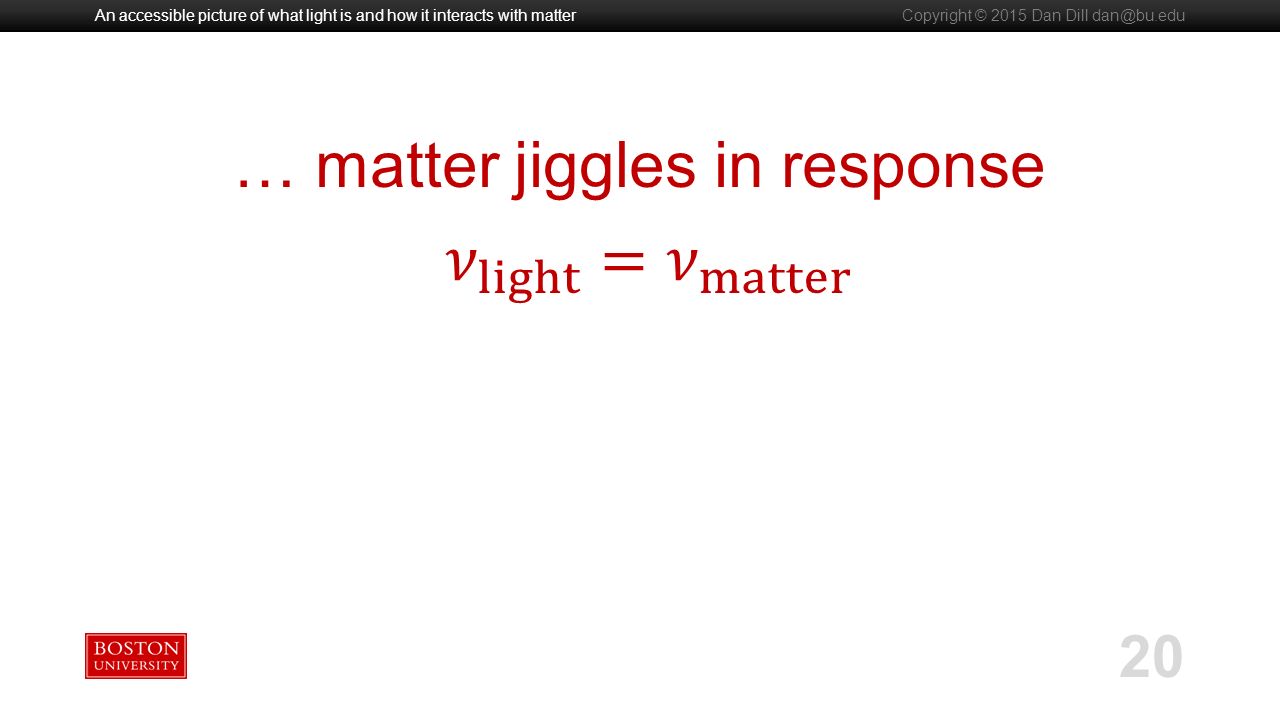 An accessible picture of what light is and how it interacts with matter

Copyright © 2015 Dan Dill dan@bu.edu

… matter jiggles in response

$\nu_{\text{light}} = \nu_{\text{matter}}$

BOSTON UNIVERSITY

20